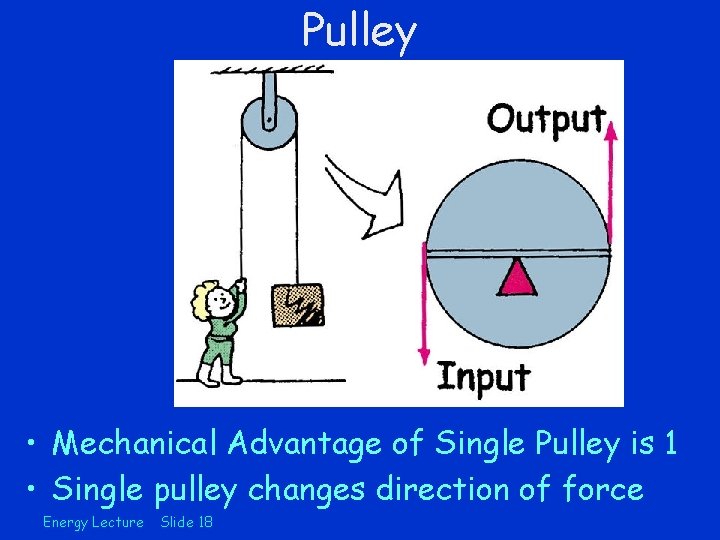 Pulley

Output

Input

• Mechanical Advantage of Single Pulley is 1
• Single pulley changes direction of force

Energy Lecture Slide 18